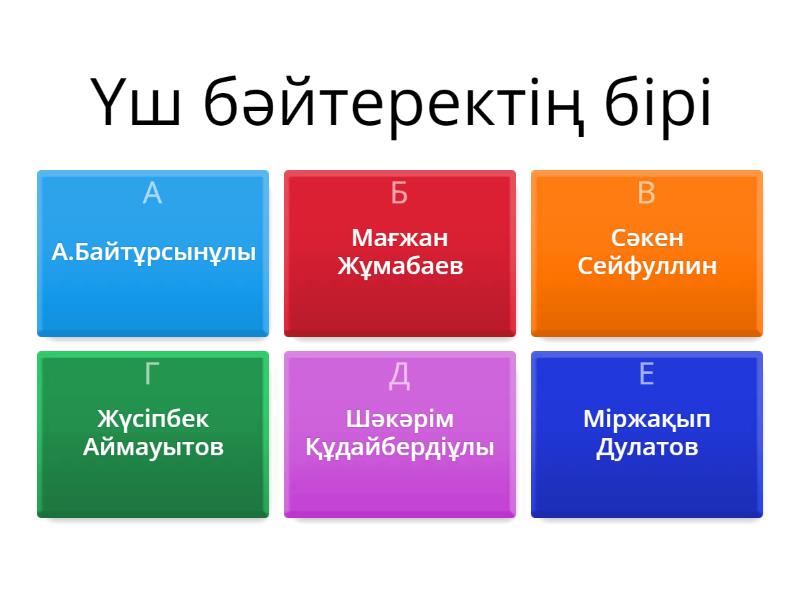 Үш бәйтеректің бірі

А
А.Байтұрсынұлы

Б
Мағжан Жұмабаев

В
Сәкен Сейфуллин

Г
Жүсіпбек Аймауытов

Д
Шәкәрім Құдайбердіұлы

Е
Міржақып Дулатов